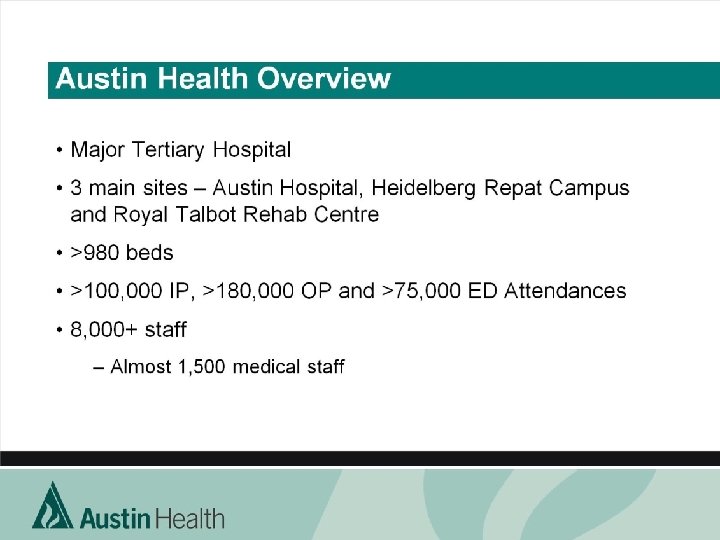 Austin Health Overview

• Major Tertiary Hospital

• 3 main sites – Austin Hospital, Heidelberg Repat Campus and Royal Talbot Rehab Centre

• >980 beds

• >100,000 IP, >180,000 OP and >75,000 ED Attendances

• 8,000+ staff

– Almost 1,500 medical staff

Austin Health